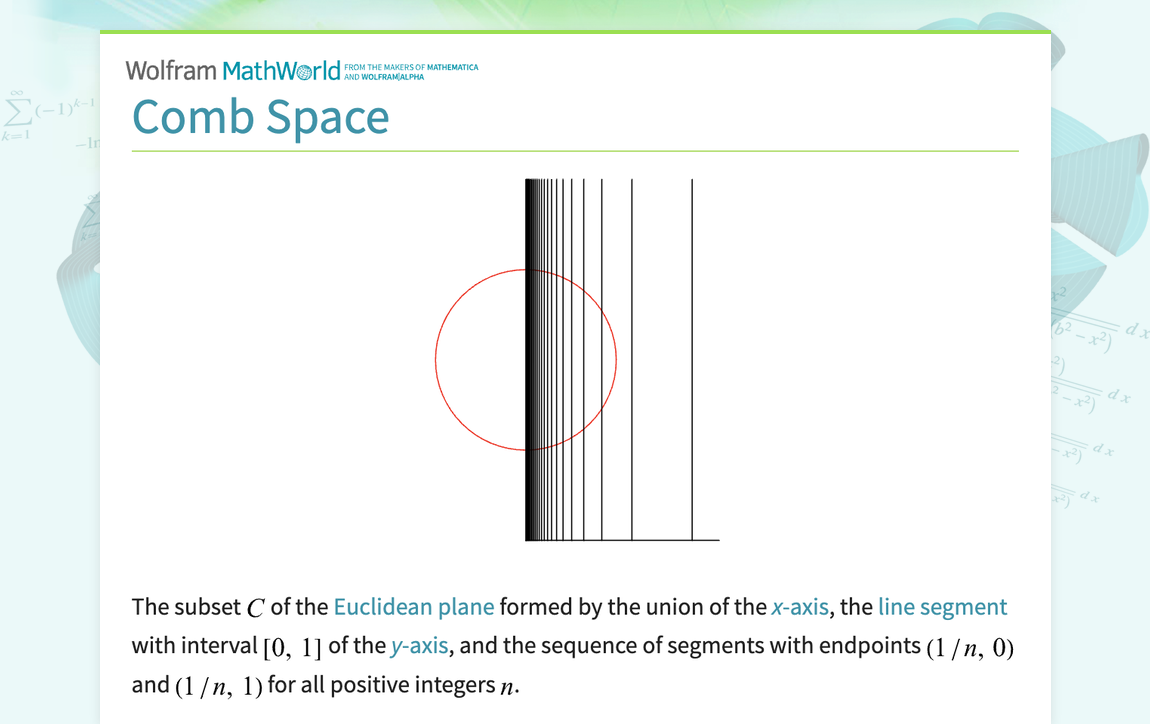 Wolfram MathWorld FROM THE MAKERS OF MATHEMATICA AND WOLFRAM|ALPHA

Comb Space

The subset $C$ of the Euclidean plane formed by the union of the $x$-axis, the line segment with interval $[0, 1]$ of the $y$-axis, and the sequence of segments with endpoints $(1/n, 0)$ and $(1/n, 1)$ for all positive integers $n$.